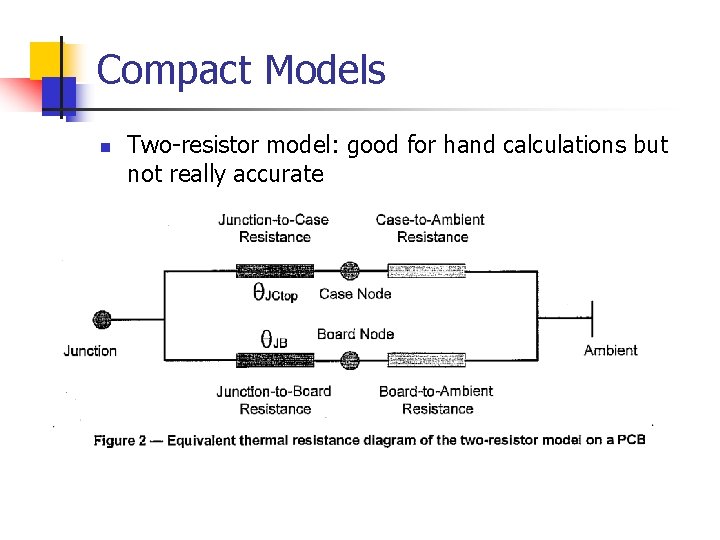 Compact Models

Two-resistor model: good for hand calculations but not really accurate

Junction-to-Case Resistance

Case-to-Ambient Resistance

$\theta_{JCtop}$

Case Node

Junction

$\theta_{JB}$

Board Node

Ambient

Junction-to-Board Resistance

Board-to-Ambient Resistance

Figure 2 — Equivalent thermal resistance diagram of the two-resistor model on a PCB